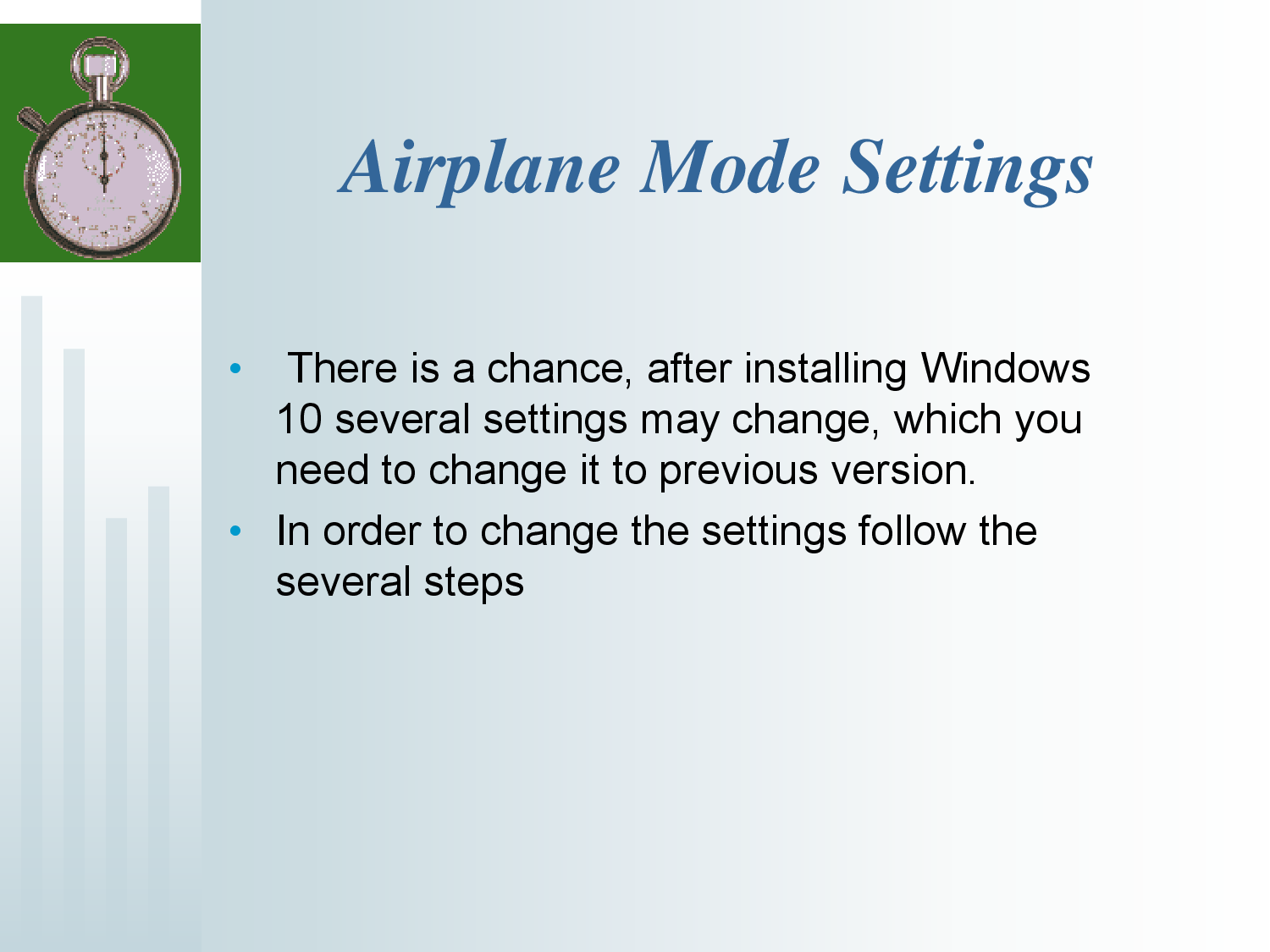 Airplane Mode Settings

• There is a chance, after installing Windows 10 several settings may change, which you need to change it to previous version.

• In order to change the settings follow the several steps